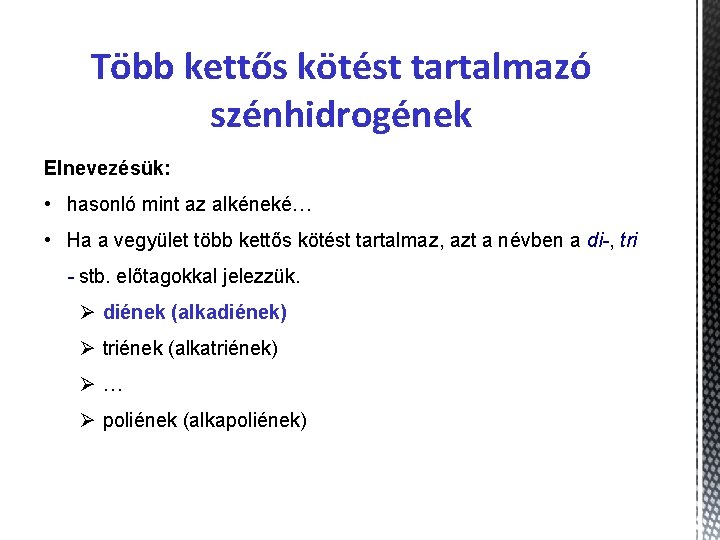 Több kettős kötést tartalmazó szénhidrogének

Elnevezésük:

• hasonló mint az alkéneké…

• Ha a vegyület több kettős kötést tartalmaz, azt a névben a di-, tri - stb. előtagokkal jelezzük.

➢ diének (alkadiének)

➢ triének (alkatriének)

➢ …

➢ poliének (alkapoliének)